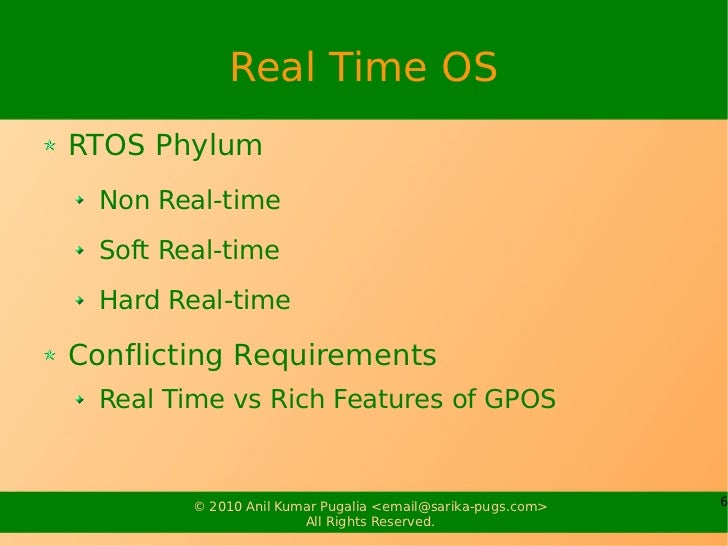 Real Time OS

RTOS Phylum

Non Real-time

Soft Real-time

Hard Real-time

Conflicting Requirements

Real Time vs Rich Features of GPOS

© 2010 Anil Kumar Pugalia <email@sarika-pugs.com>
All Rights Reserved.

6